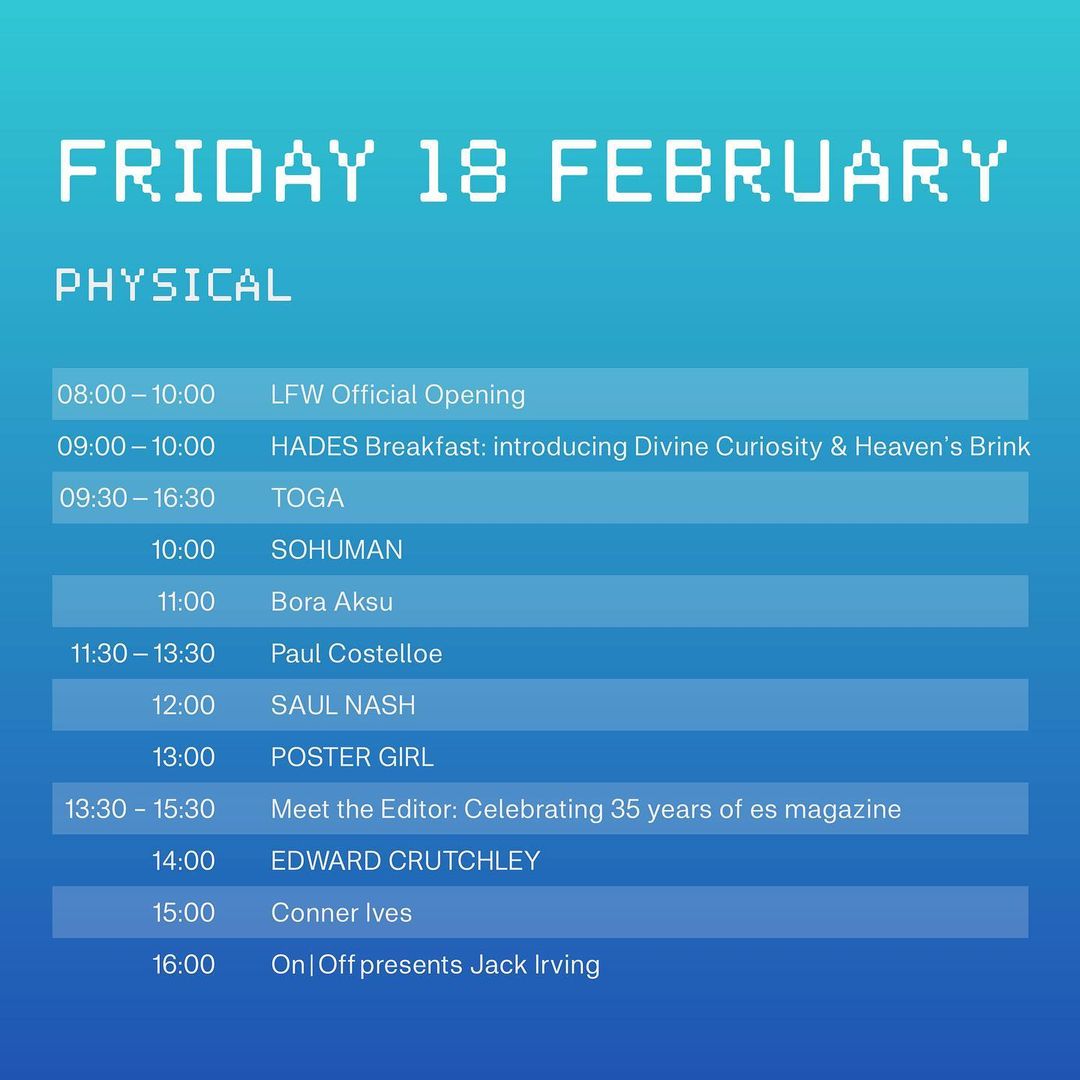 FRIDAY 18 FEBRUARY

PHYSICAL

| | |
|---|---|
| 08:00 – 10:00 | LFW Official Opening |
| 09:00 – 10:00 | HADES Breakfast: introducing Divine Curiosity & Heaven's Brink |
| 09:30 – 16:30 | TOGA |
| 10:00 | SOHUMAN |
| 11:00 | Bora Aksu |
| 11:30 – 13:30 | Paul Costelloe |
| 12:00 | SAUL NASH |
| 13:00 | POSTER GIRL |
| 13:30 - 15:30 | Meet the Editor: Celebrating 35 years of es magazine |
| 14:00 | EDWARD CRUTCHLEY |
| 15:00 | Conner Ives |
| 16:00 | On\|Off presents Jack Irving |